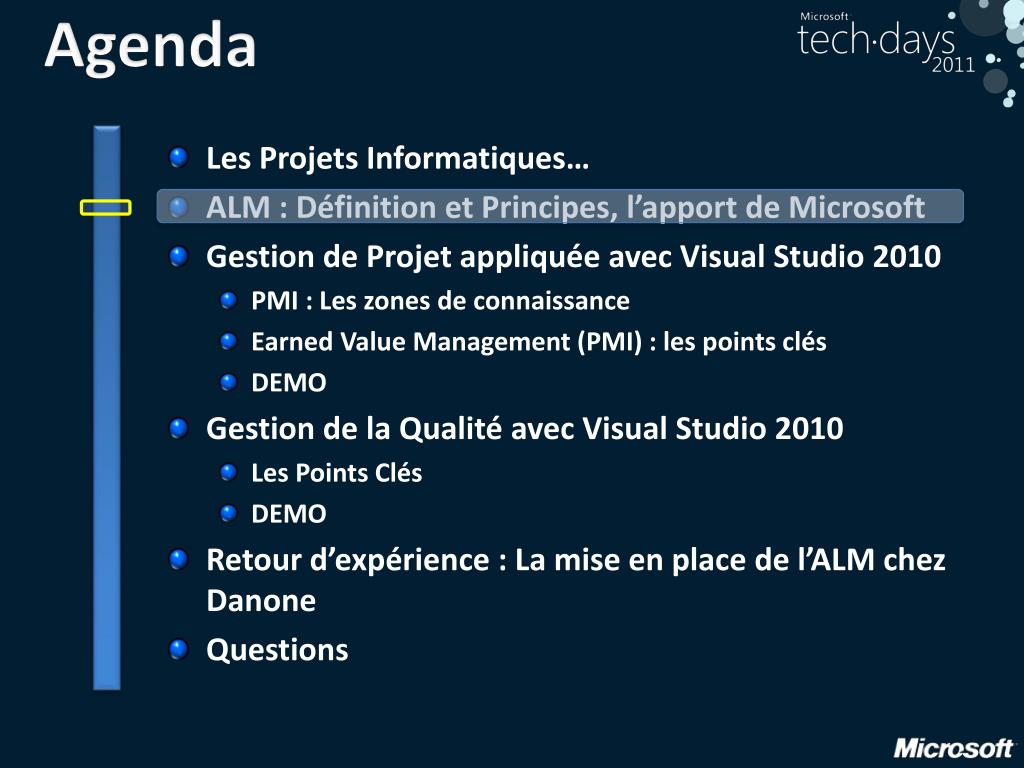 Agenda

Microsoft tech·days 2011

Les Projets Informatiques…

ALM : Définition et Principes, l’apport de Microsoft

Gestion de Projet appliquée avec Visual Studio 2010

PMI : Les zones de connaissance

Earned Value Management (PMI) : les points clés

DEMO

Gestion de la Qualité avec Visual Studio 2010

Les Points Clés

DEMO

Retour d’expérience : La mise en place de l’ALM chez Danone

Questions

Microsoft